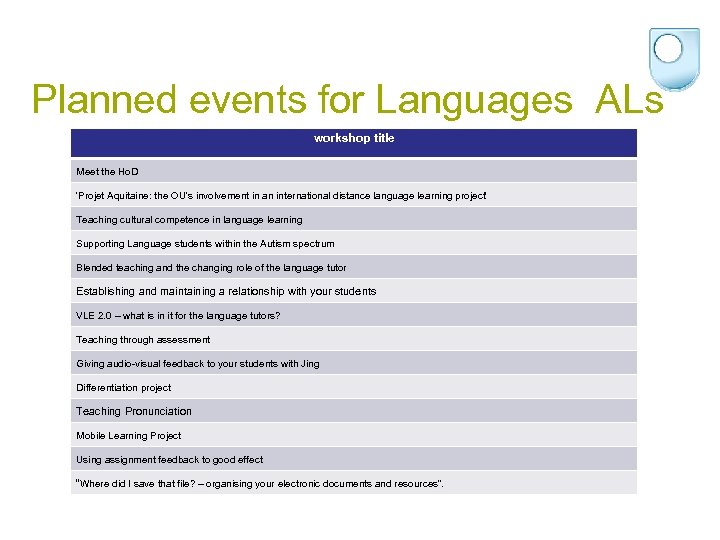 Planned events for Languages ALs

| workshop title |
|---|
| Meet the HoD |
| 'Projet Aquitaine: the OU's involvement in an international distance language learning project' |
| Teaching cultural competence in language learning |
| Supporting Language students within the Autism spectrum |
| Blended teaching and the changing role of the language tutor |
| Establishing and maintaining a relationship with your students |
| VLE 2.0 – what is in it for the language tutors? |
| Teaching through assessment |
| Giving audio-visual feedback to your students with Jing |
| Differentiation project |
| Teaching Pronunciation |
| Mobile Learning Project |
| Using assignment feedback to good effect |
| "Where did I save that file? – organising your electronic documents and resources". |